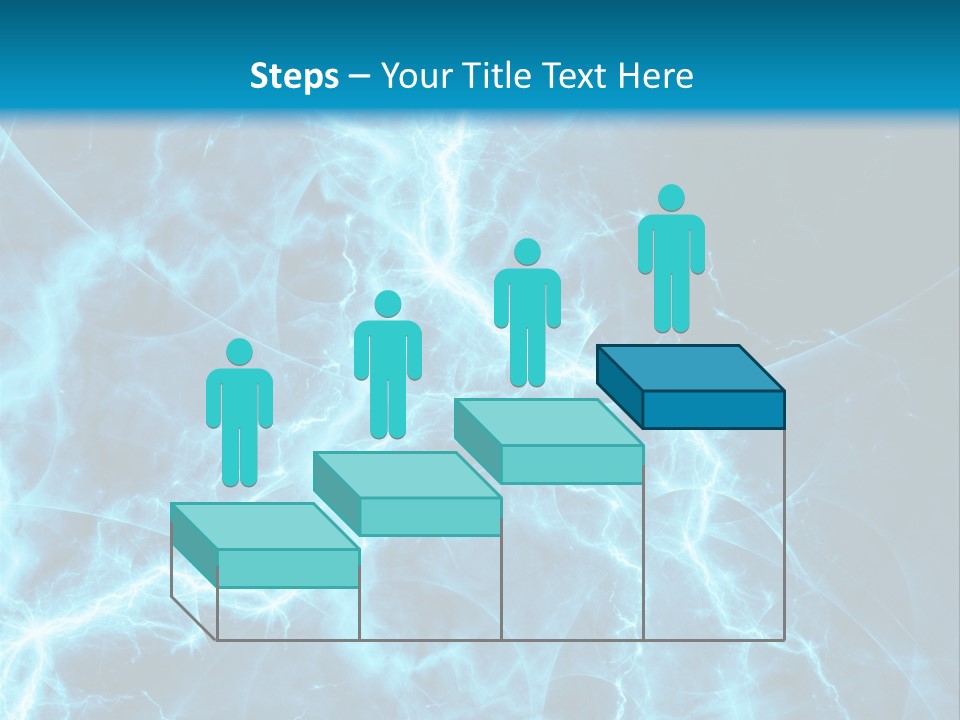 Steps – Your Title Text Here